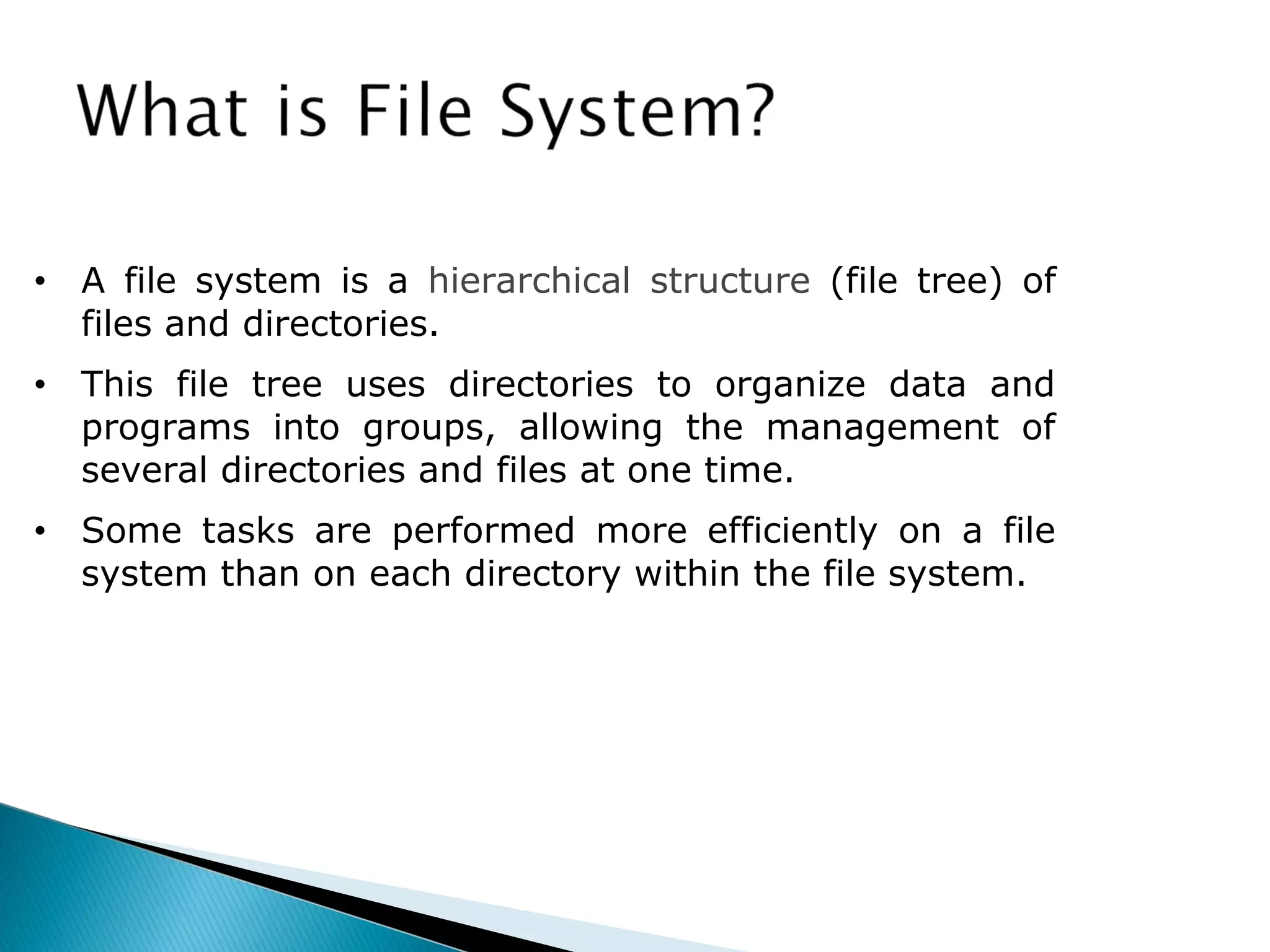 What is File System?

• A file system is a hierarchical structure (file tree) of files and directories.

• This file tree uses directories to organize data and programs into groups, allowing the management of several directories and files at one time.

• Some tasks are performed more efficiently on a file system than on each directory within the file system.